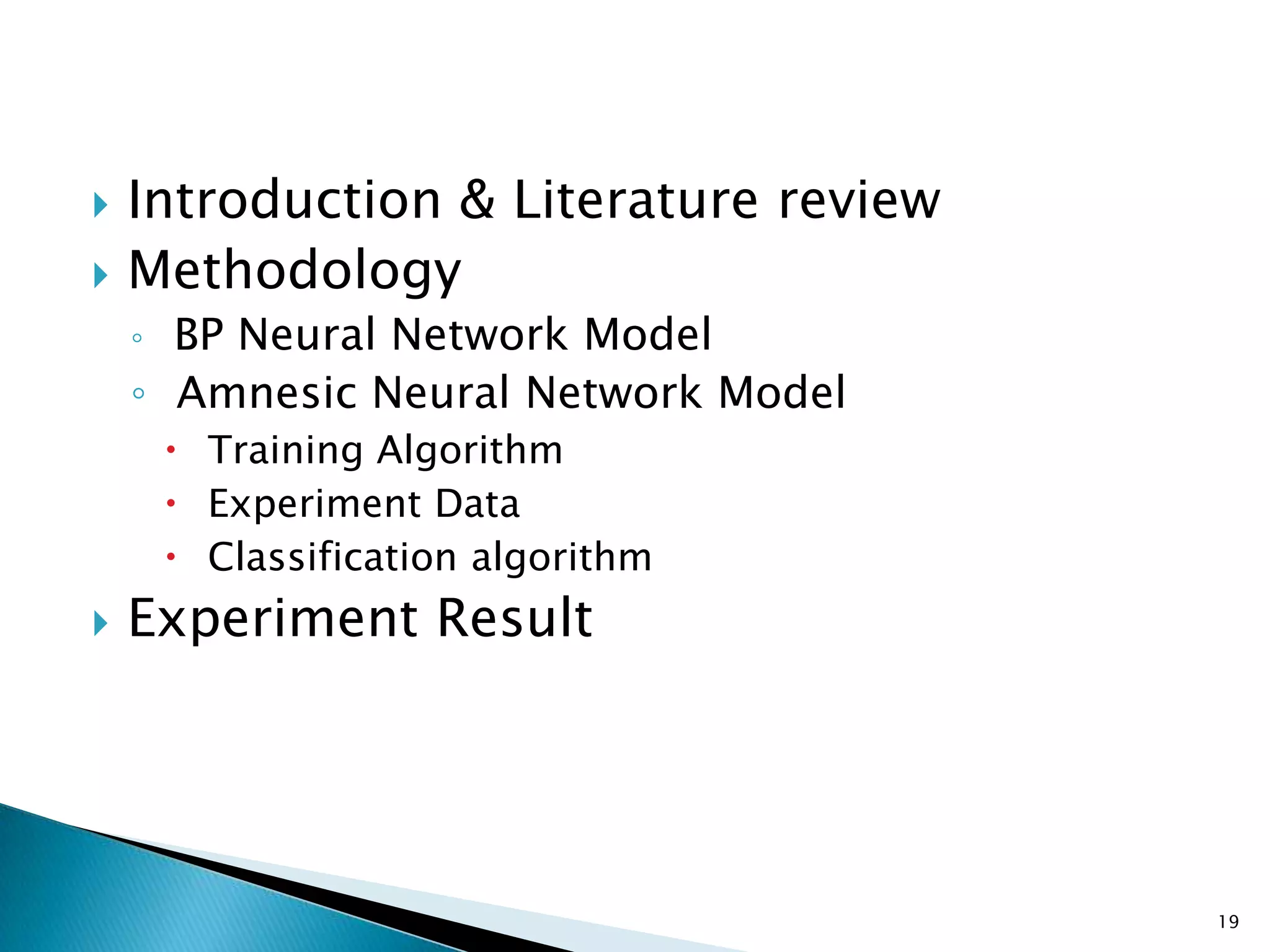 Introduction & Literature review
Methodology
BP Neural Network Model
Amnesic Neural Network Model
Training Algorithm
Experiment Data
Classification algorithm
Experiment Result

19